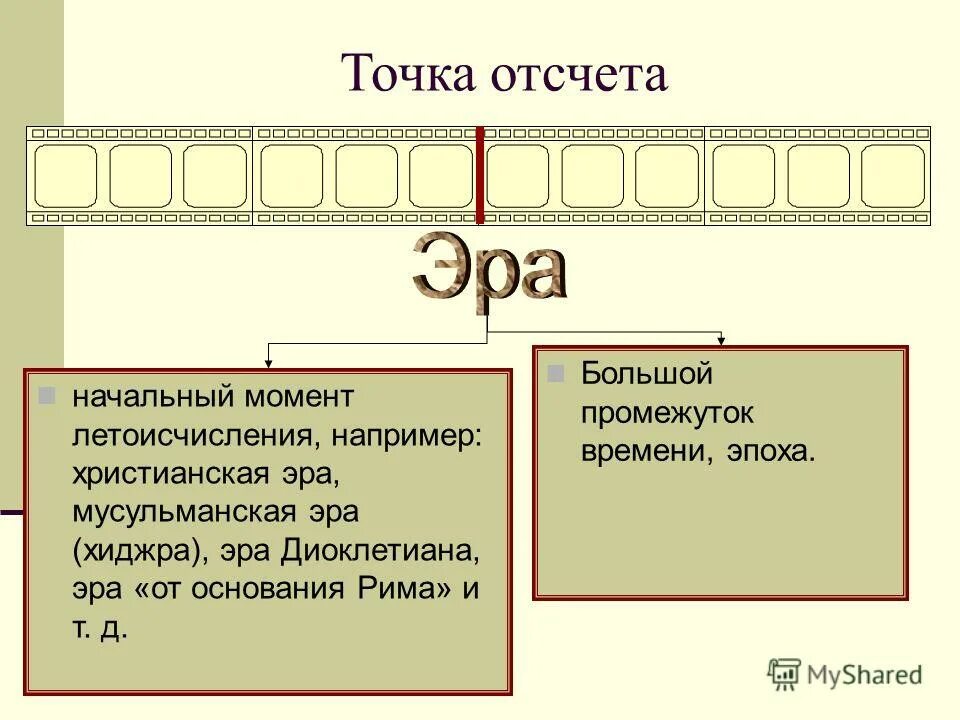 Точка отсчета

Эра

начальный момент летоисчисления, например: христианская эра, мусульманская эра (хиджра), эра Диоклетиана, эра «от основания Рима» и т. д.

Большой промежуток времени, эпоха.

MyShared